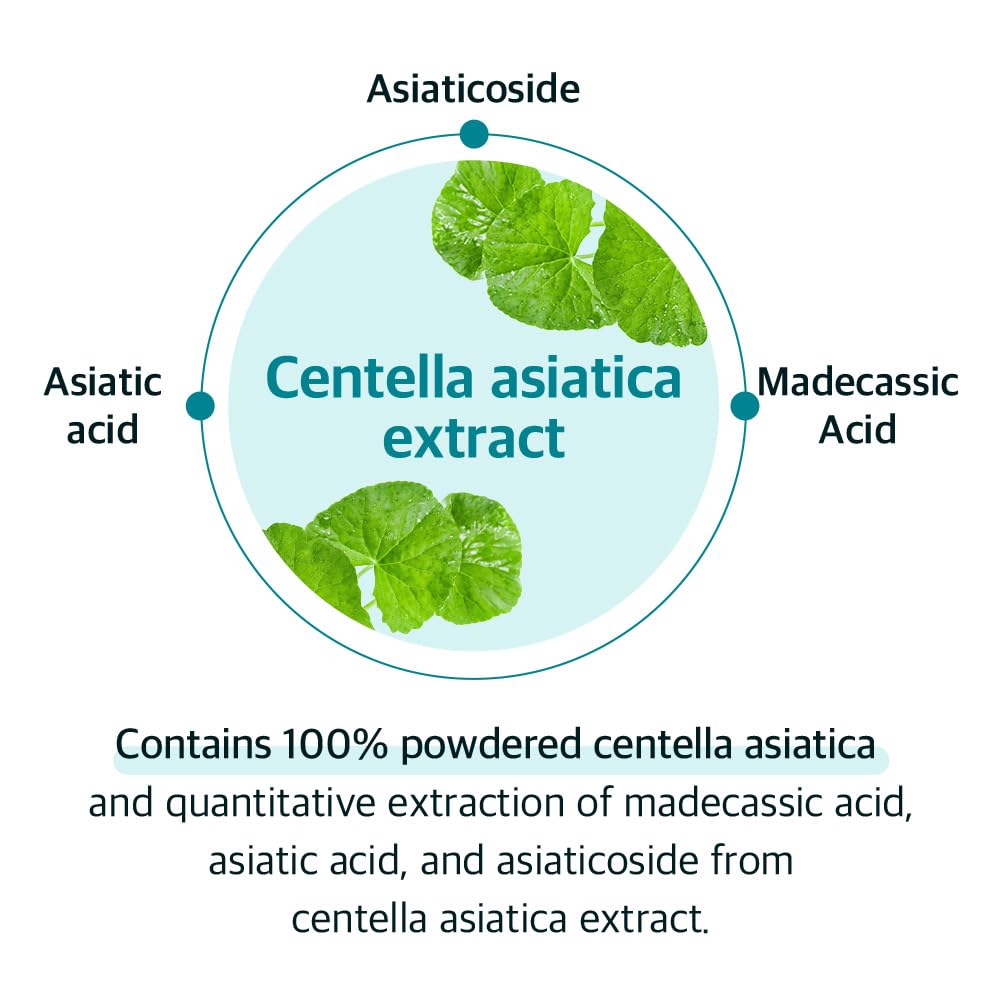 Asiaticoside

Asiatic acid

Centella asiatica extract

Madecassic Acid

Contains 100% powdered centella asiatica and quantitative extraction of madecassic acid, asiatic acid, and asiaticoside from centella asiatica extract.